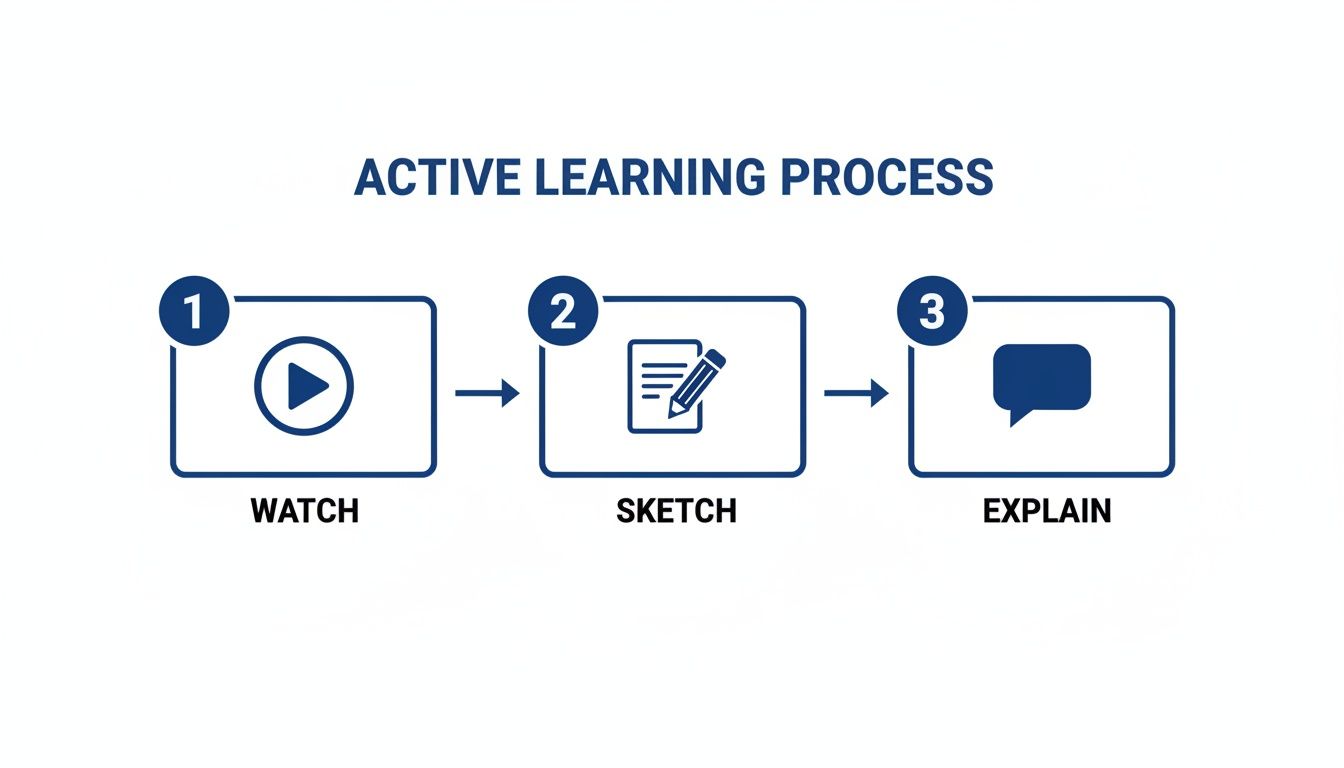 ACTIVE LEARNING PROCESS

1

WATCH

2

SKETCH

3

EXPLAIN